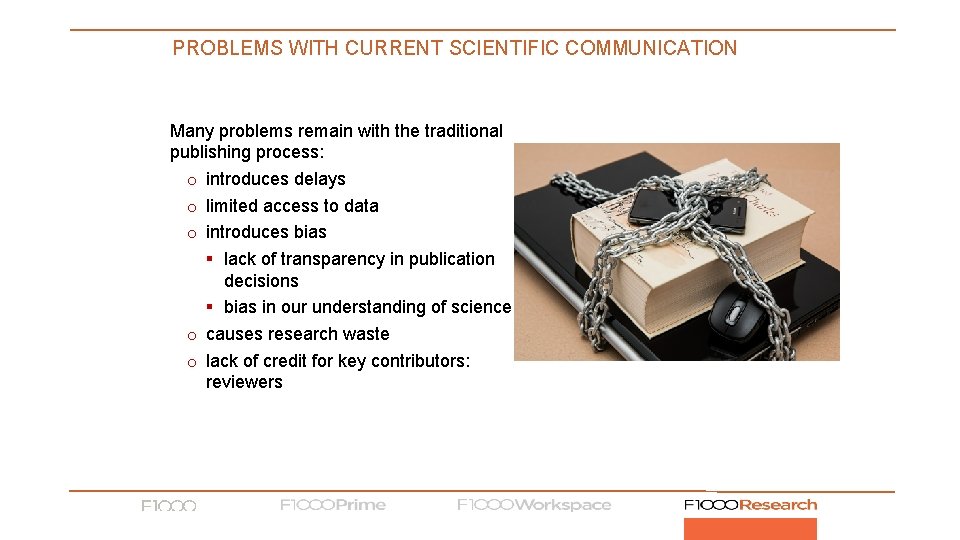 PROBLEMS WITH CURRENT SCIENTIFIC COMMUNICATION

Many problems remain with the traditional publishing process:
o introduces delays
o limited access to data
o introduces bias
▪ lack of transparency in publication decisions
▪ bias in our understanding of science
o causes research waste
o lack of credit for key contributors: reviewers

F1000 F1000Prime F1000Workspace F1000Research